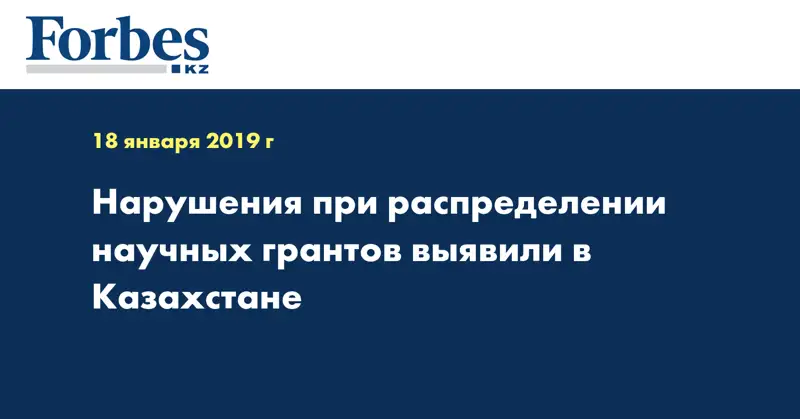 Forbes
KZ

18 января 2019 г

Нарушения при распределении научных грантов выявили в Казахстане